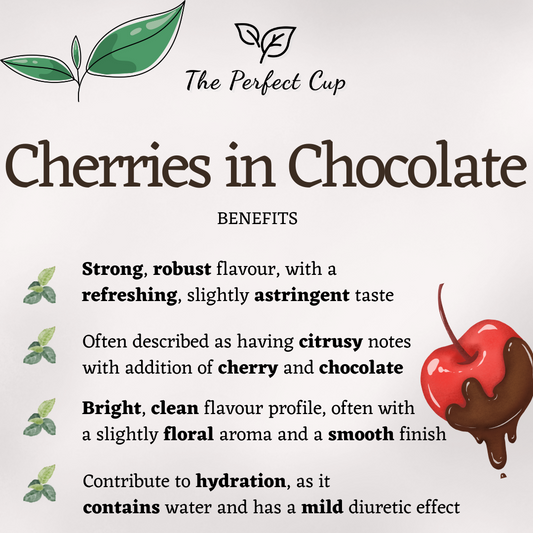 The Perfect Cup

Cherries in Chocolate

BENEFITS

Strong, robust flavour, with a refreshing, slightly astringent taste

Often described as having citrusy notes with addition of cherry and chocolate

Bright, clean flavour profile, often with a slightly floral aroma and a smooth finish

Contribute to hydration, as it contains water and has a mild diuretic effect